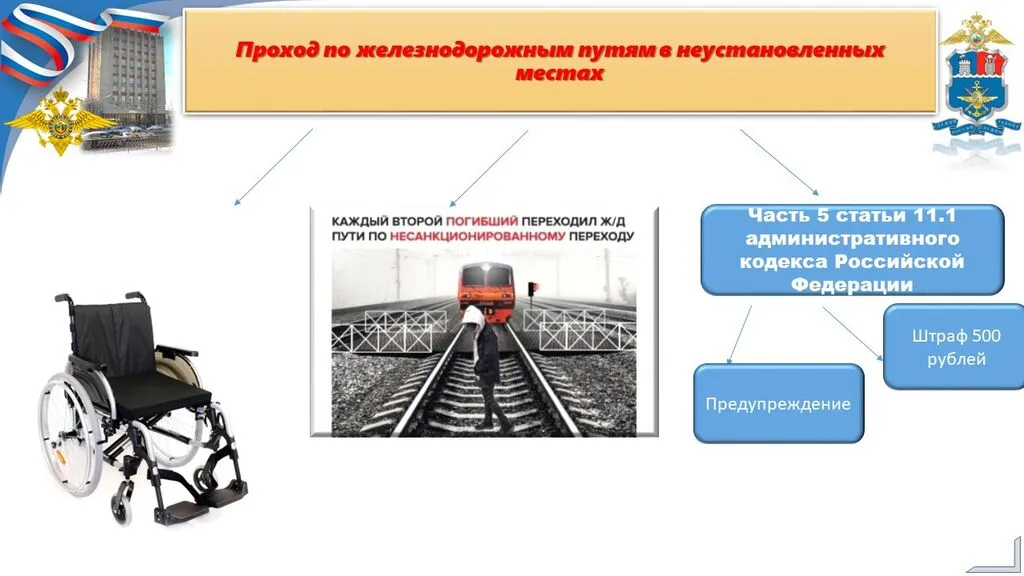 Проход по железнодорожным путям в неустановленных местах

КАЖДЫЙ ВТОРОЙ ПОГИБШИЙ ПЕРЕХОДИЛ Ж/Д ПУТИ ПО НЕСАНКЦИОНИРОВАННОМУ ПЕРЕХОДУ

Часть 5 статьи 11.1 административного кодекса Российской Федерации

Штраф 500 рублей

Предупреждение